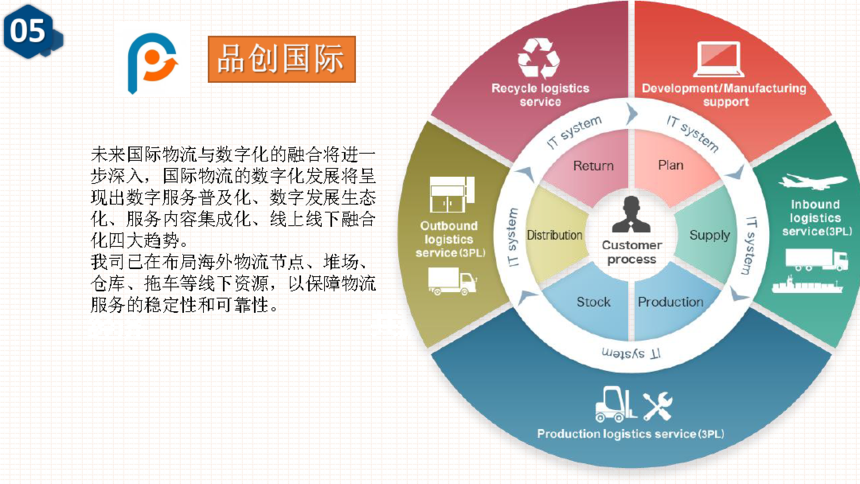 05

品创国际

未来国际物流与数字化的融合将进一步深入，国际物流的数字化发展将呈现出数字服务普及化、数字发展生态化、服务内容集成化、线上线下融合化四大趋势。
我司已在布局海外物流节点、堆场、仓库、拖车等线下资源，以保障物流服务的稳定性和可靠性。

Recycle logistics service

Development/Manufacturing support

Inbound logistics service(3PL)

Production logistics service(3PL)

Outbound logistics service(3PL)

IT system

IT system

IT system

IT system

IT system

Return

Plan

Supply

Production

Stock

Distribution

Customer process